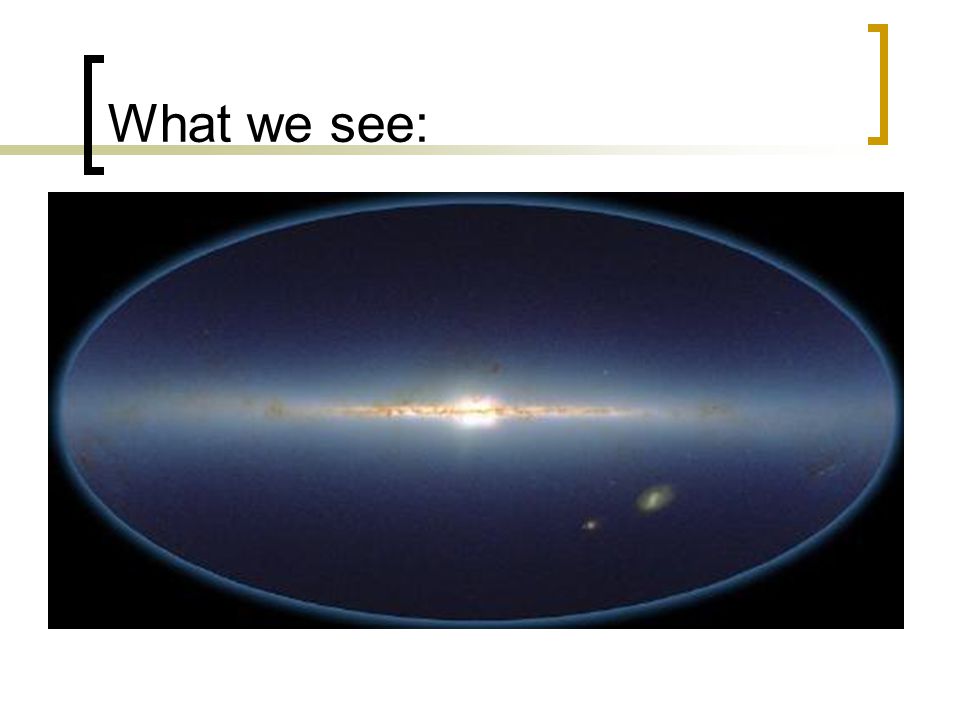 What we see: